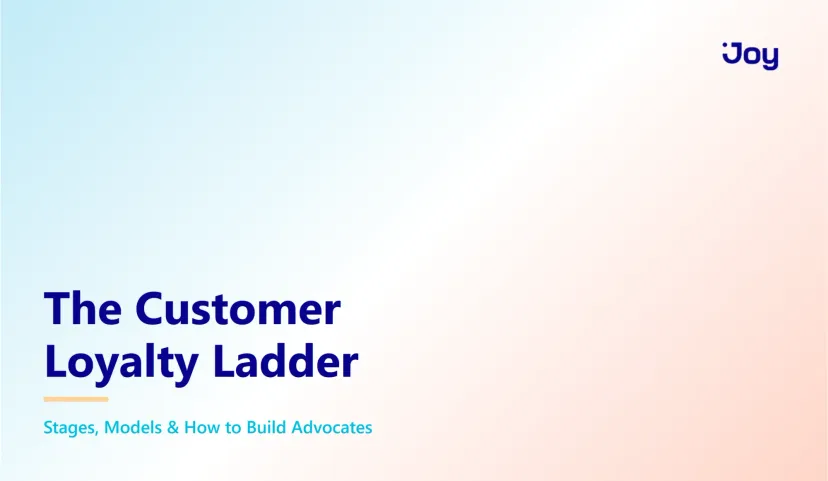 Joy

The Customer Loyalty Ladder

Stages, Models & How to Build Advocates